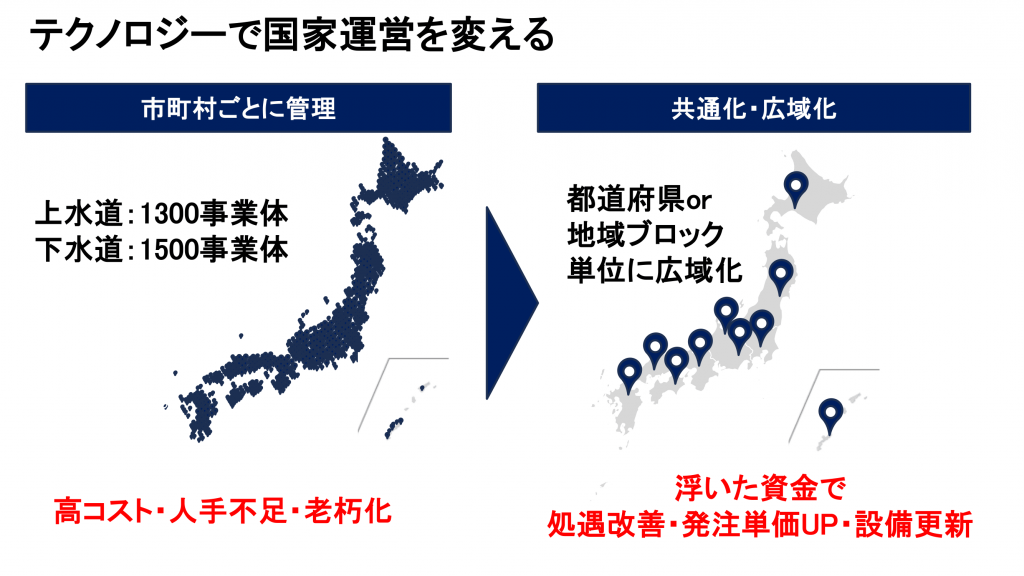 テクノロジーで国家運営を変える

市町村ごとに管理

上水道：1300事業体
下水道：1500事業体

高コスト・人手不足・老朽化

共通化・広域化

都道府県or
地域ブロック
単位に広域化

浮いた資金で
処遇改善・発注単価UP・設備更新